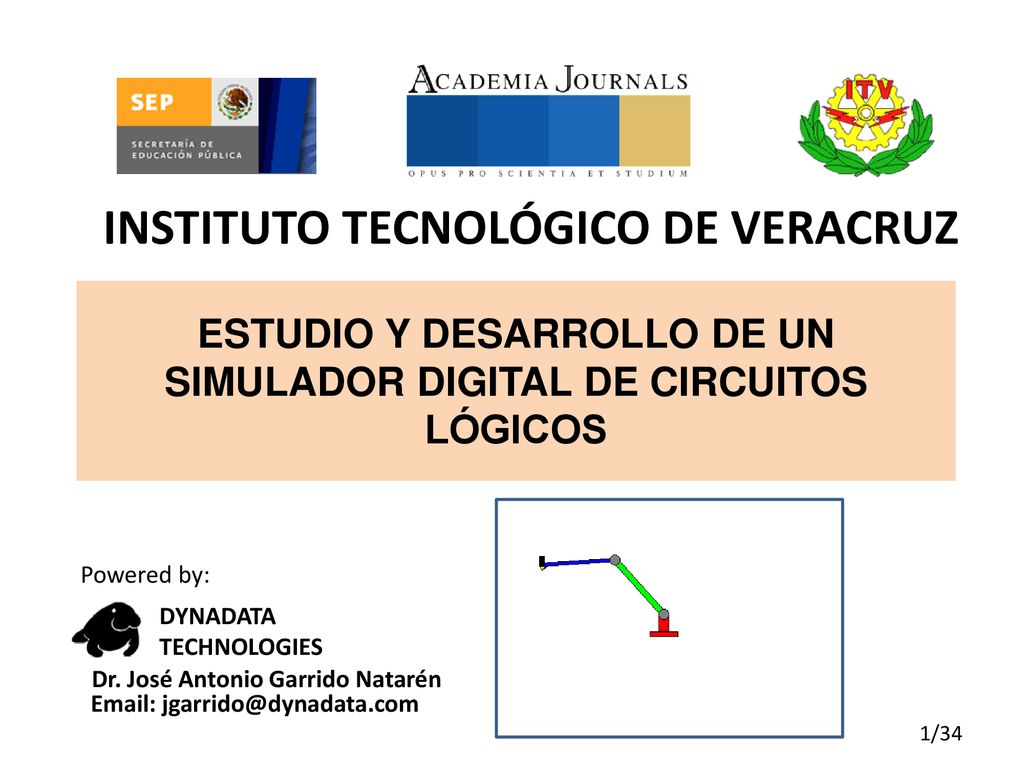 SEP
SECRETARÍA DE EDUCACIÓN PÚBLICA

ACADEMIA JOURNALS
OPUS PRO SCIENTIA ET STUDIUM

ITV

INSTITUTO TECNOLÓGICO DE VERACRUZ

ESTUDIO Y DESARROLLO DE UN SIMULADOR DIGITAL DE CIRCUITOS LÓGICOS

Powered by:

DYNADATA TECHNOLOGIES

Dr. José Antonio Garrido Natarén
Email: jgarrido@dynadata.com

1/34